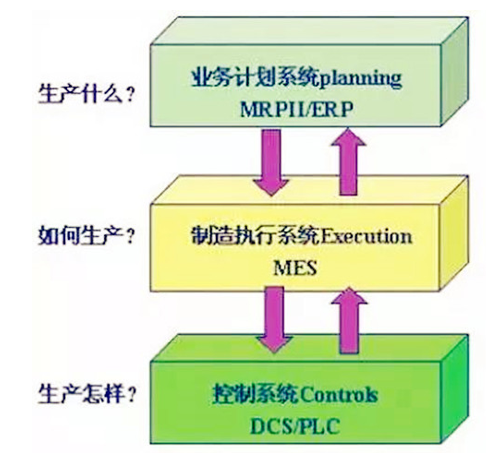 生产什么？

业务计划系统planning
MRPII/ERP

如何生产？

制造执行系统Execution
MES

生产怎样？

控制系统Controls
DCS/PLC